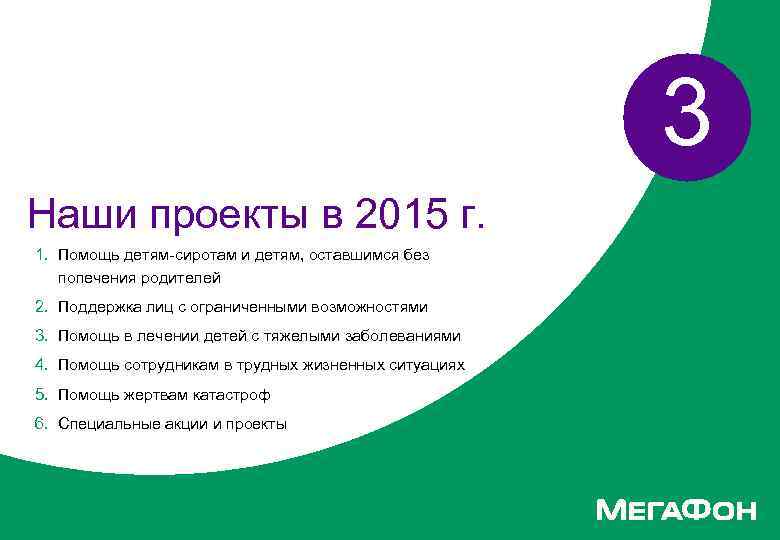 3

Наши проекты в 2015 г.

1. Помощь детям-сиротам и детям, оставшимся без попечения родителей
2. Поддержка лиц с ограниченными возможностями
3. Помощь в лечении детей с тяжелыми заболеваниями
4. Помощь сотрудникам в трудных жизненных ситуациях
5. Помощь жертвам катастроф
6. Специальные акции и проекты

МегаФон